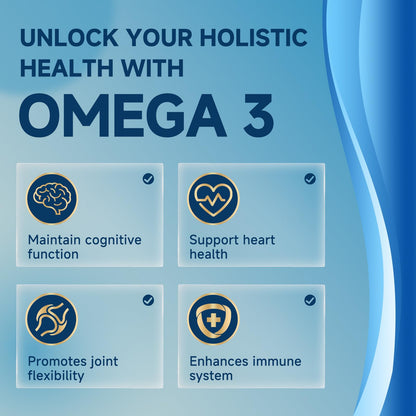 UNLOCK YOUR HOLISTIC HEALTH WITH

OMEGA 3

Maintain cognitive function

Support heart health

Promotes joint flexibility

Enhances immune system